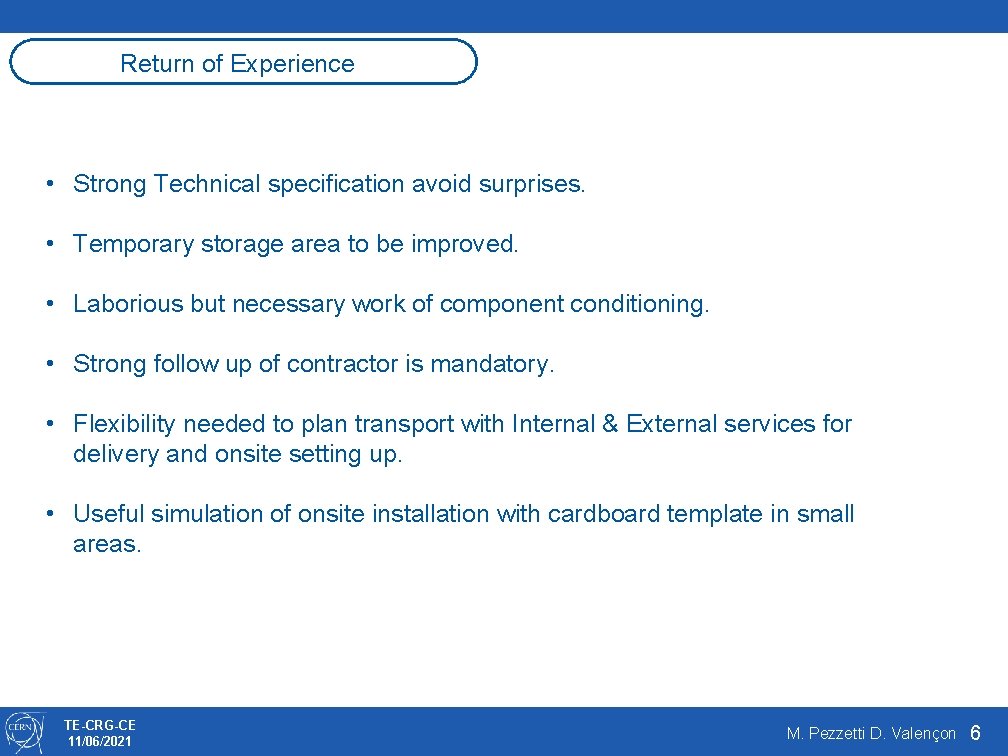 Return of Experience

• Strong Technical specification avoid surprises.

• Temporary storage area to be improved.

• Laborious but necessary work of component conditioning.

• Strong follow up of contractor is mandatory.

• Flexibility needed to plan transport with Internal & External services for delivery and onsite setting up.

• Useful simulation of onsite installation with cardboard template in small areas.

CERN

TE-CRG-CE
11/06/2021

M. Pezzetti D. Valençon 6